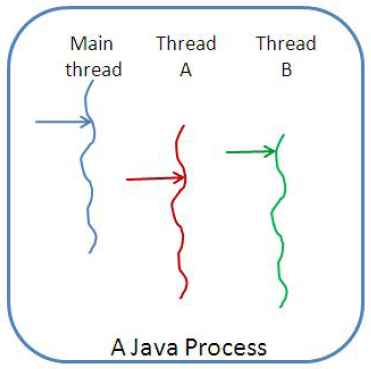 Main thread

Thread A

Thread B

A Java Process